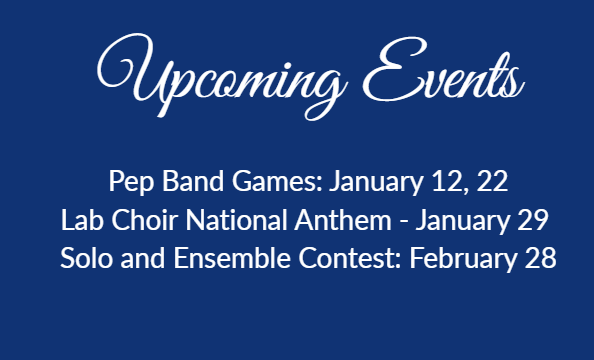 Upcoming Events

Pep Band Games: January 12, 22
Lab Choir National Anthem - January 29
Solo and Ensemble Contest: February 28